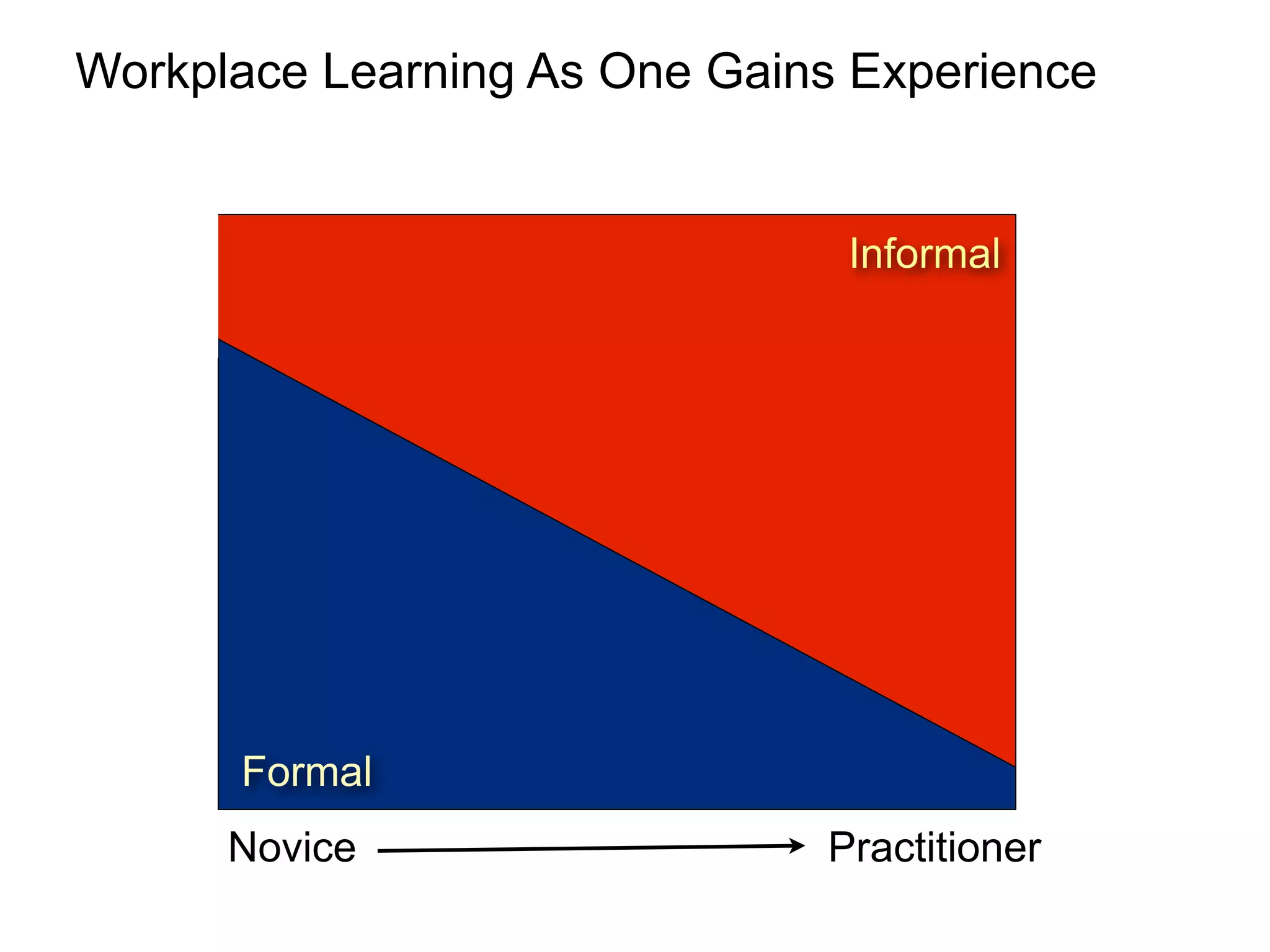 Workplace Learning As One Gains Experience

Informal

Formal

Novice Practitioner